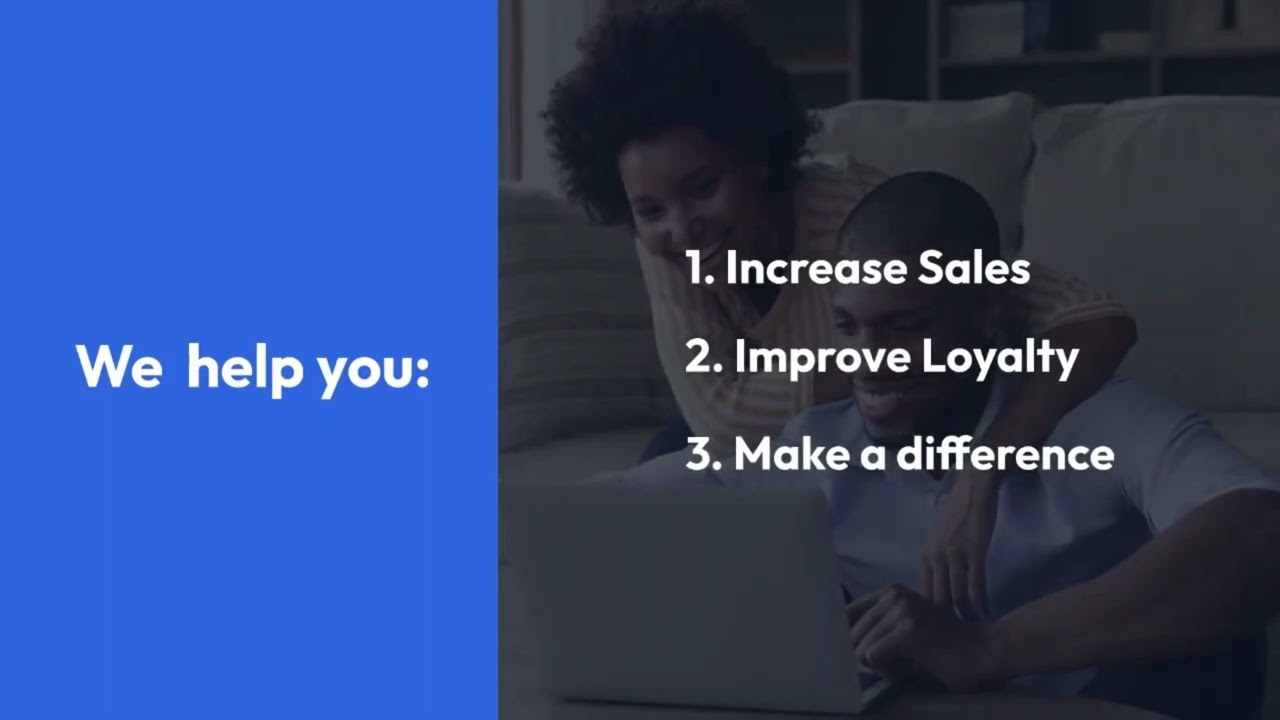 We help you:

1. Increase Sales

2. Improve Loyalty

3. Make a difference